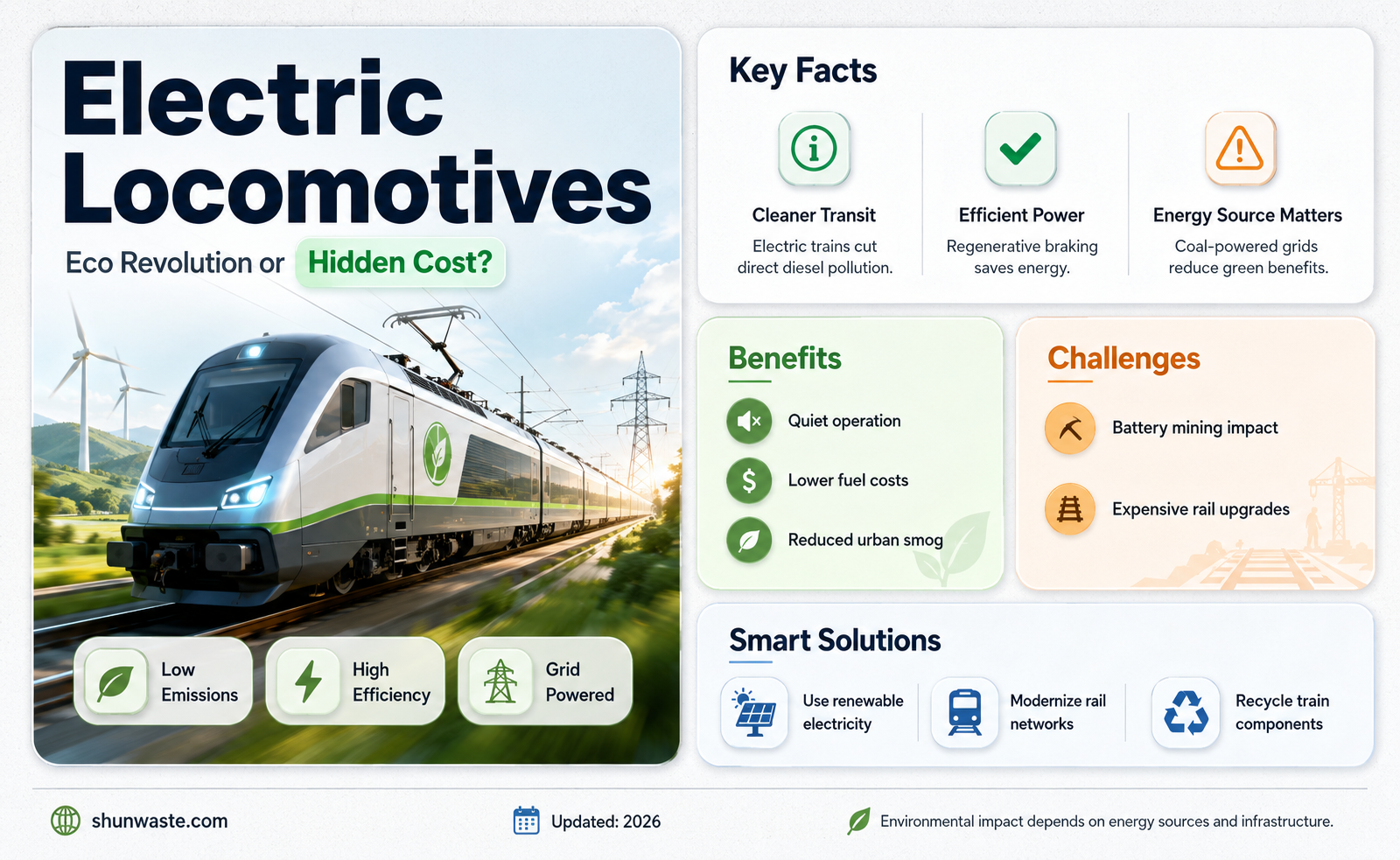 Electric Locomotives

Eco Revolution or Hidden Cost?

Low Emissions

High Efficiency

Grid Powered

Key Facts

Cleaner Transit
Electric trains cut direct diesel pollution.

Efficient Power
Regenerative braking saves energy.

Energy Source Matters
Coal-powered grids reduce green benefits.

Benefits

Quiet operation

Lower fuel costs

Reduced urban smog

Challenges

Battery mining impact

Expensive rail upgrades

Smart Solutions

Use renewable electricity

Modernize rail networks

Recycle train components

shunwaste.com

Updated: 2026

Environmental impact depends on energy sources and infrastructure.